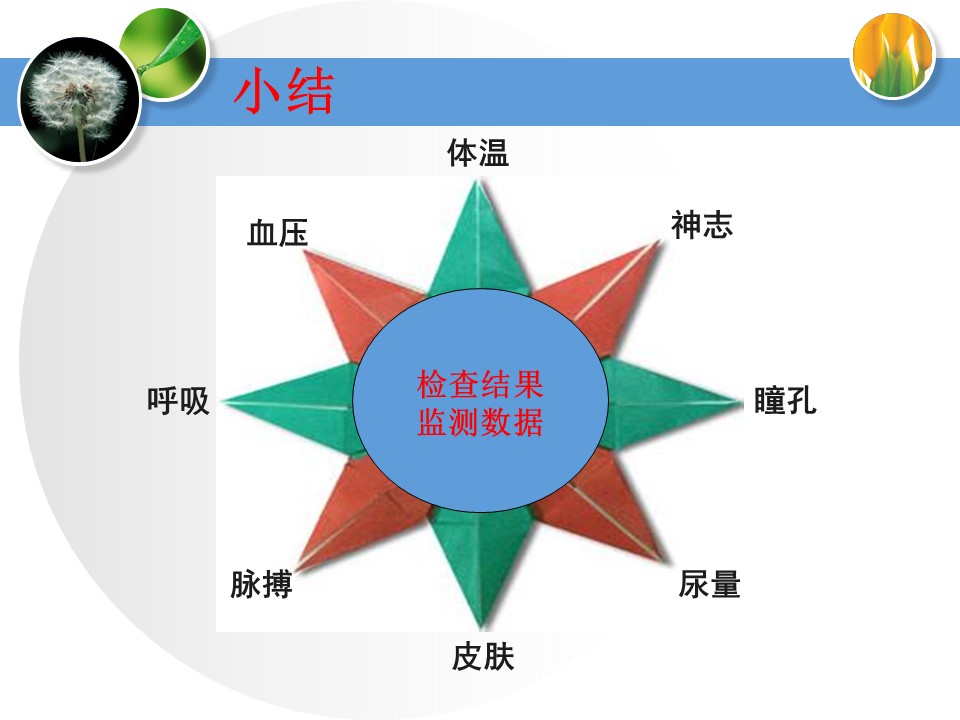 小结

体温

血压

神志

呼吸

检查结果
监测数据

瞳孔

脉搏

尿量

皮肤